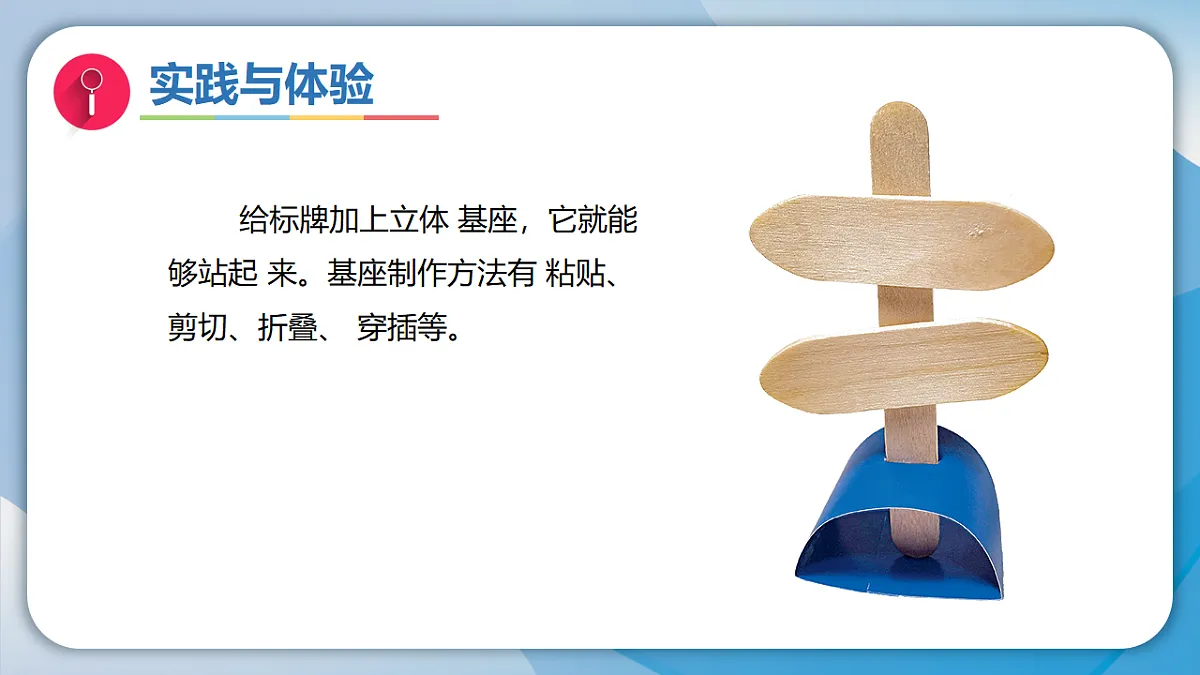 实践与体验

给标牌加上立体 基座，它就能够站起 来。基座制作方法有 粘贴、剪切、折叠、 穿插等。